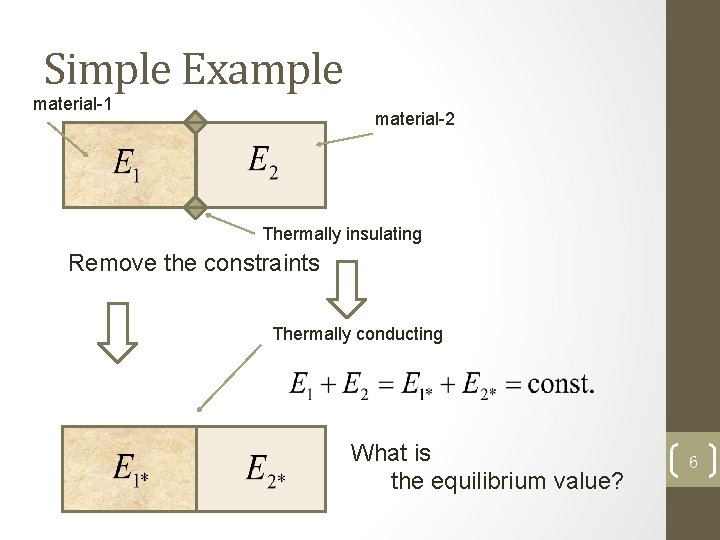 Simple Example

material-1

material-2

$E_1$

$E_2$

Thermally insulating

Remove the constraints

Thermally conducting

$E_1 + E_2 = E_{1*} + E_{2*} = \text{const.}$

$E_{1*}$

$E_{2*}$

What is the equilibrium value?

6